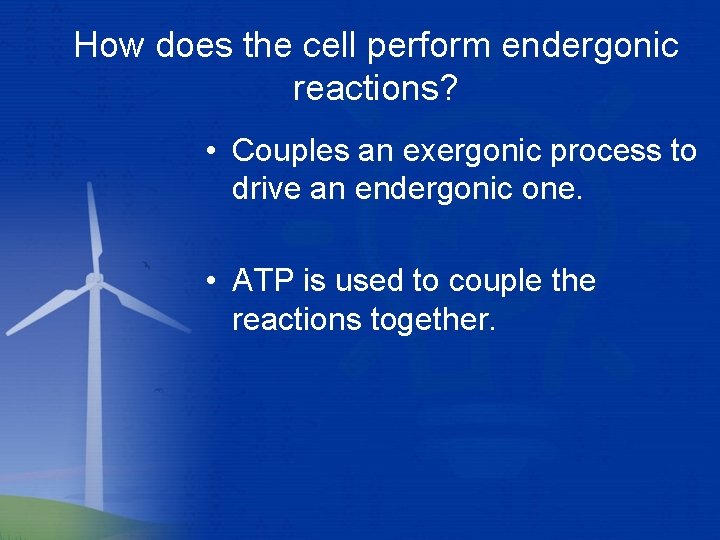 How does the cell perform endergonic reactions?

• Couples an exergonic process to drive an endergonic one.

• ATP is used to couple the reactions together.